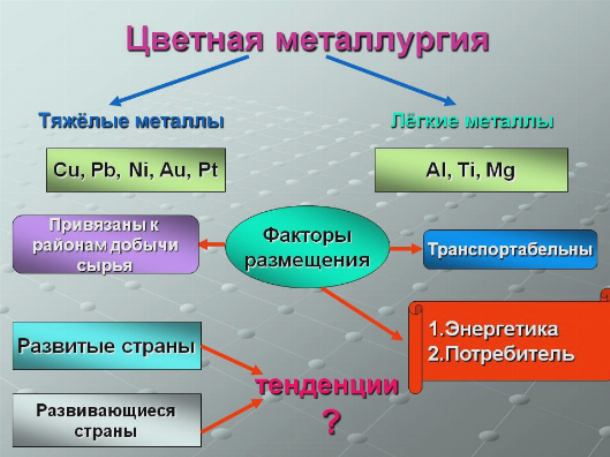 Цветная металлургия

Тяжёлые металлы

Лёгкие металлы

Cu, Pb, Ni, Au, Pt

Al, Ti, Mg

Привязаны к районам добычи сырья

Факторы размещения

Транспортабельны

1.Энергетика
2.Потребитель

Развитые страны

Развивающиеся страны

тенденции
?